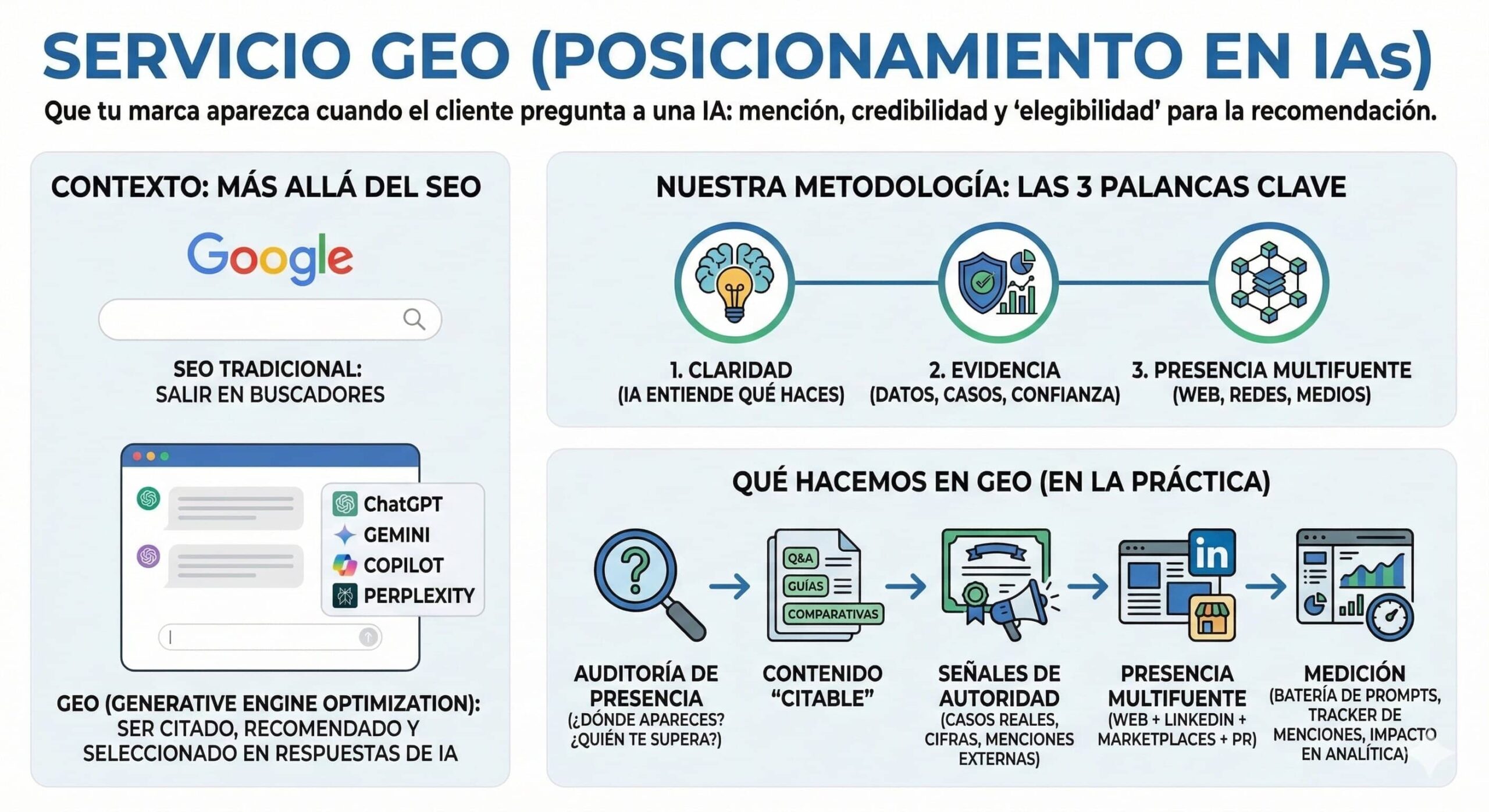 SERVICIO GEO (POSICIONAMIENTO EN IAs)

Que tu marca aparezca cuando el cliente pregunta a una IA: mención, credibilidad y 'elegibilidad' para la recomendación.

CONTEXTO: MÁS ALLÁ DEL SEO

Google

SEO TRADICIONAL: SALIR EN BUSCADORES

ChatGPT
GEMINI
COPILOT
PERPLEXITY

GEO (GENERATIVE ENGINE OPTIMIZATION): SER CITADO, RECOMENDADO Y SELECCIONADO EN RESPUESTAS DE IA

NUESTRA METODOLOGÍA: LAS 3 PALANCAS CLAVE

1. CLARIDAD (IA ENTIENDE QUÉ HACES)

2. EVIDENCIA (DATOS, CASOS, CONFIANZA)

3. PRESENCIA MULTIFUENTE (WEB, REDES, MEDIOS)

QUÉ HACEMOS EN GEO (EN LA PRÁCTICA)

Q&A
GUÍAS
COMPARATIVAS

in

AUDITORÍA DE PRESENCIA (¿DÓNDE APARECES? ¿QUIÉN TE SUPERA?)

CONTENIDO "CITABLE"

SEÑALES DE AUTORIDAD (CASOS REALES, CIFRAS, MENCIONES EXTERNAS)

PRESENCIA MULTIFUENTE (WEB + LINKEDIN + MARKETPLACES + PR)

MEDICIÓN (BATERÍA DE PROMPTS, TRACKER DE MENCIONES, IMPACTO EN ANALÍTICA)